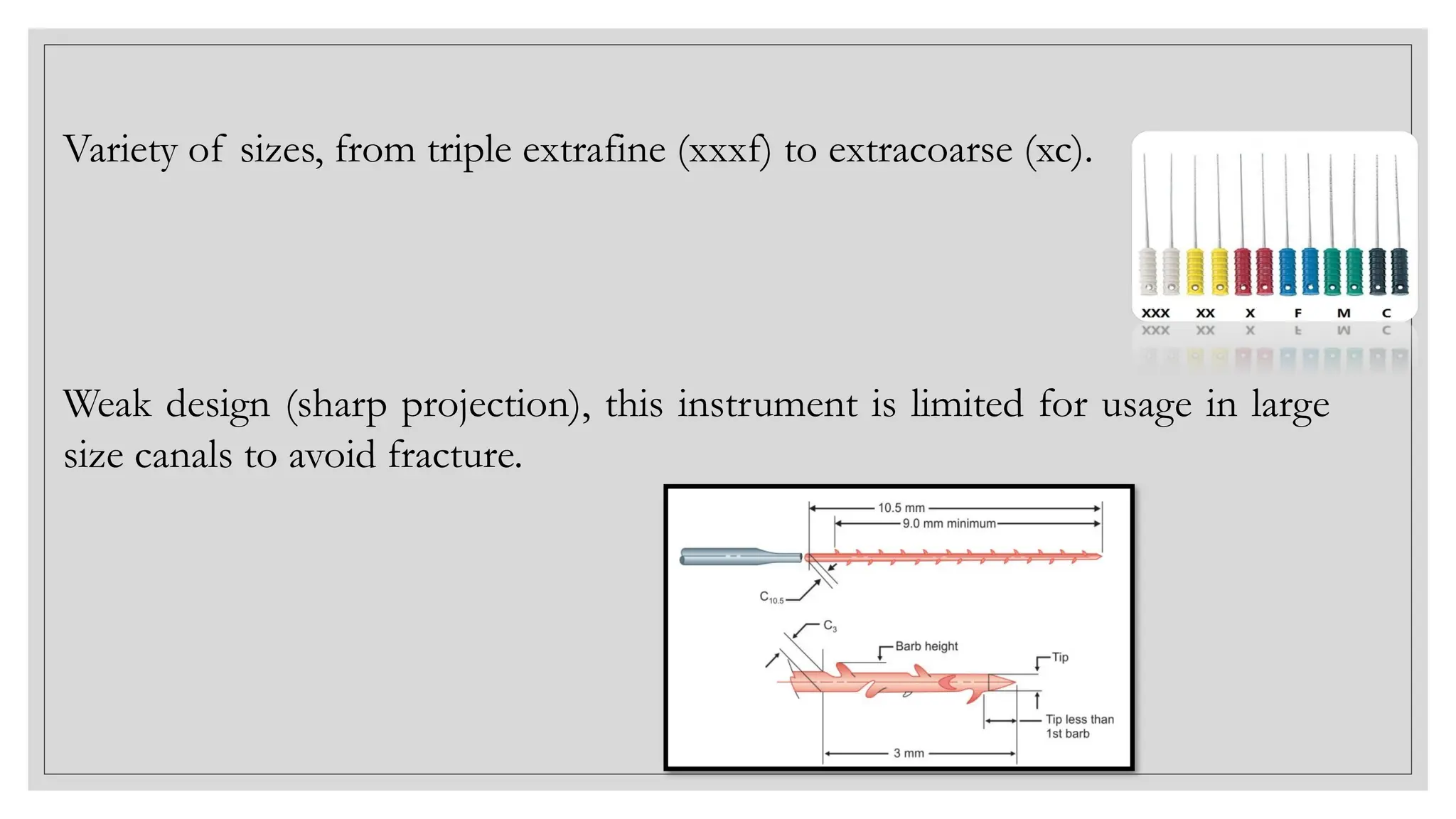 Variety of sizes, from triple extrafine (xxxf) to extracoarse (xc).

XXX XX X F M C

Weak design (sharp projection), this instrument is limited for usage in large size canals to avoid fracture.

10.5 mm
9.0 mm minimum
$C_{10.5}$
$C_3$
Barb height
Tip
Tip less than 1st barb
3 mm